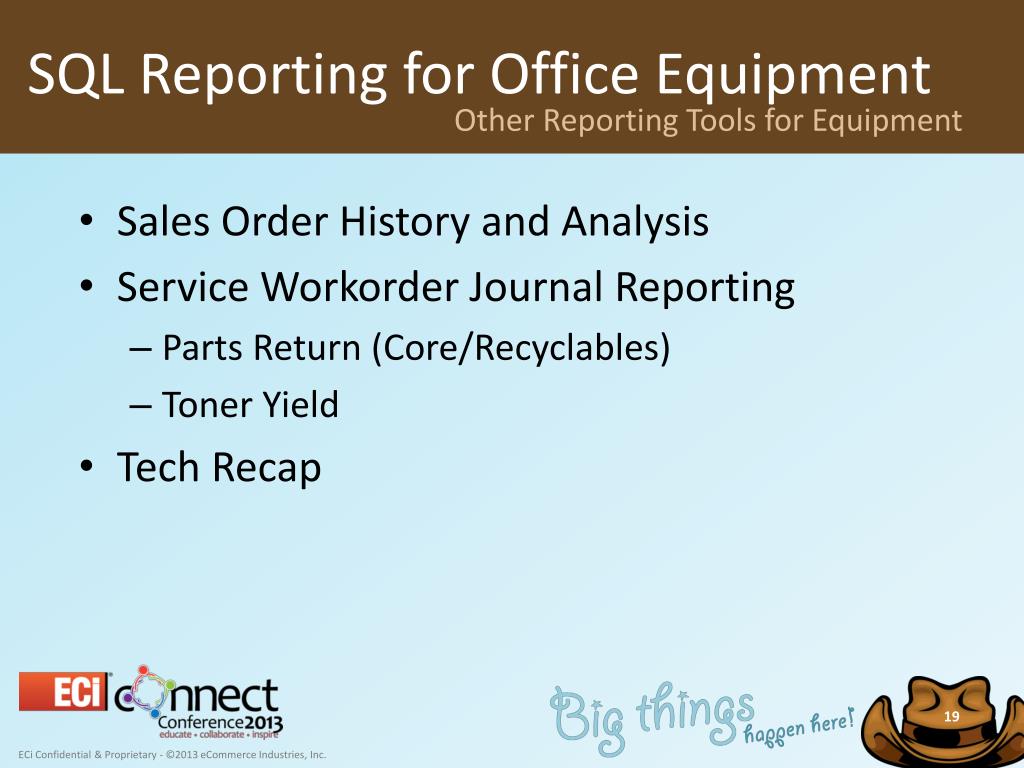 SQL Reporting for Office Equipment
Other Reporting Tools for Equipment

• Sales Order History and Analysis
• Service Workorder Journal Reporting
– Parts Return (Core/Recyclables)
– Toner Yield
• Tech Recap

ECi connect Conference2013
educate • collaborate • inspire

Big things happen here!

19

ECi Confidential & Proprietary - ©2013 eCommerce Industries, Inc.